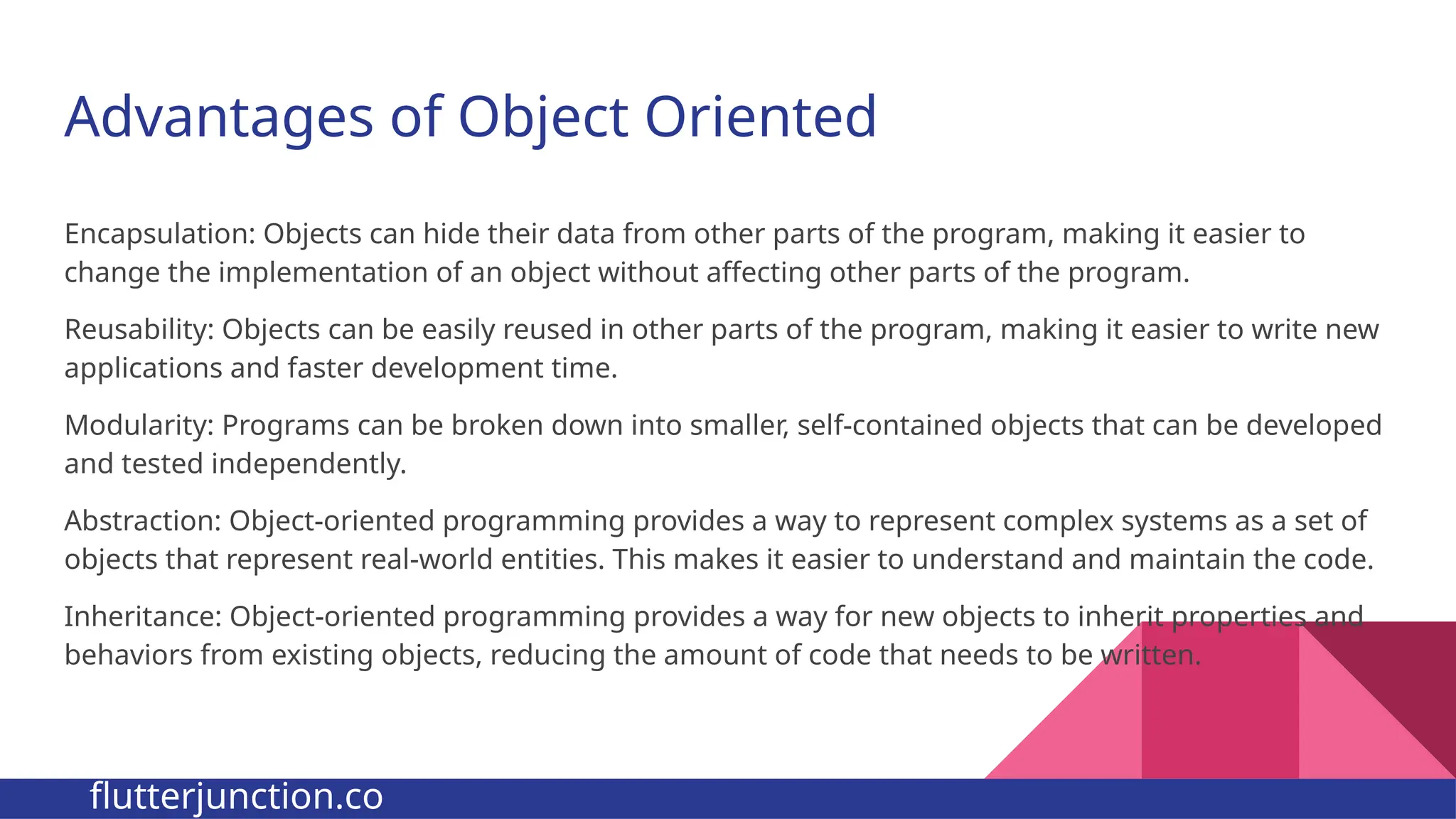 Advantages of Object Oriented

Encapsulation: Objects can hide their data from other parts of the program, making it easier to change the implementation of an object without affecting other parts of the program.

Reusability: Objects can be easily reused in other parts of the program, making it easier to write new applications and faster development time.

Modularity: Programs can be broken down into smaller, self-contained objects that can be developed and tested independently.

Abstraction: Object-oriented programming provides a way to represent complex systems as a set of objects that represent real-world entities. This makes it easier to understand and maintain the code.

Inheritance: Object-oriented programming provides a way for new objects to inherit properties and behaviors from existing objects, reducing the amount of code that needs to be written.

flutterjunction.co